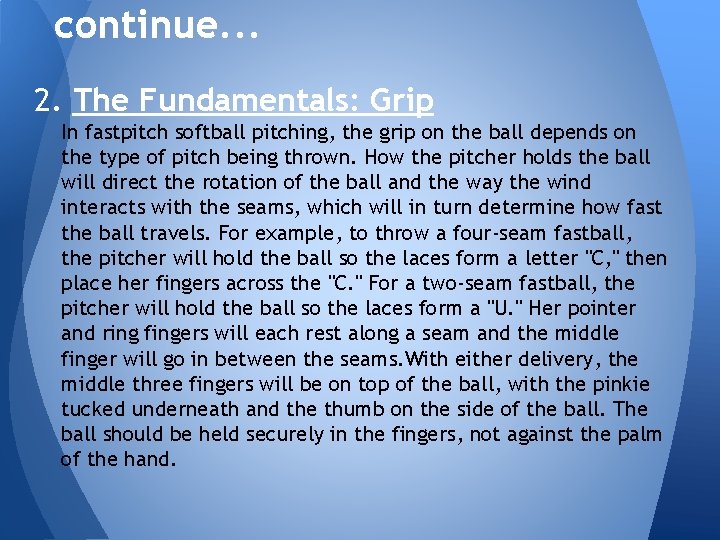 continue...

2. The Fundamentals: Grip

In fastpitch softball pitching, the grip on the ball depends on the type of pitch being thrown. How the pitcher holds the ball will direct the rotation of the ball and the way the wind interacts with the seams, which will in turn determine how fast the ball travels. For example, to throw a four-seam fastball, the pitcher will hold the ball so the laces form a letter "C," then place her fingers across the "C." For a two-seam fastball, the pitcher will hold the ball so the laces form a "U." Her pointer and ring fingers will each rest along a seam and the middle finger will go in between the seams.With either delivery, the middle three fingers will be on top of the ball, with the pinkie tucked underneath and the thumb on the side of the ball. The ball should be held securely in the fingers, not against the palm of the hand.